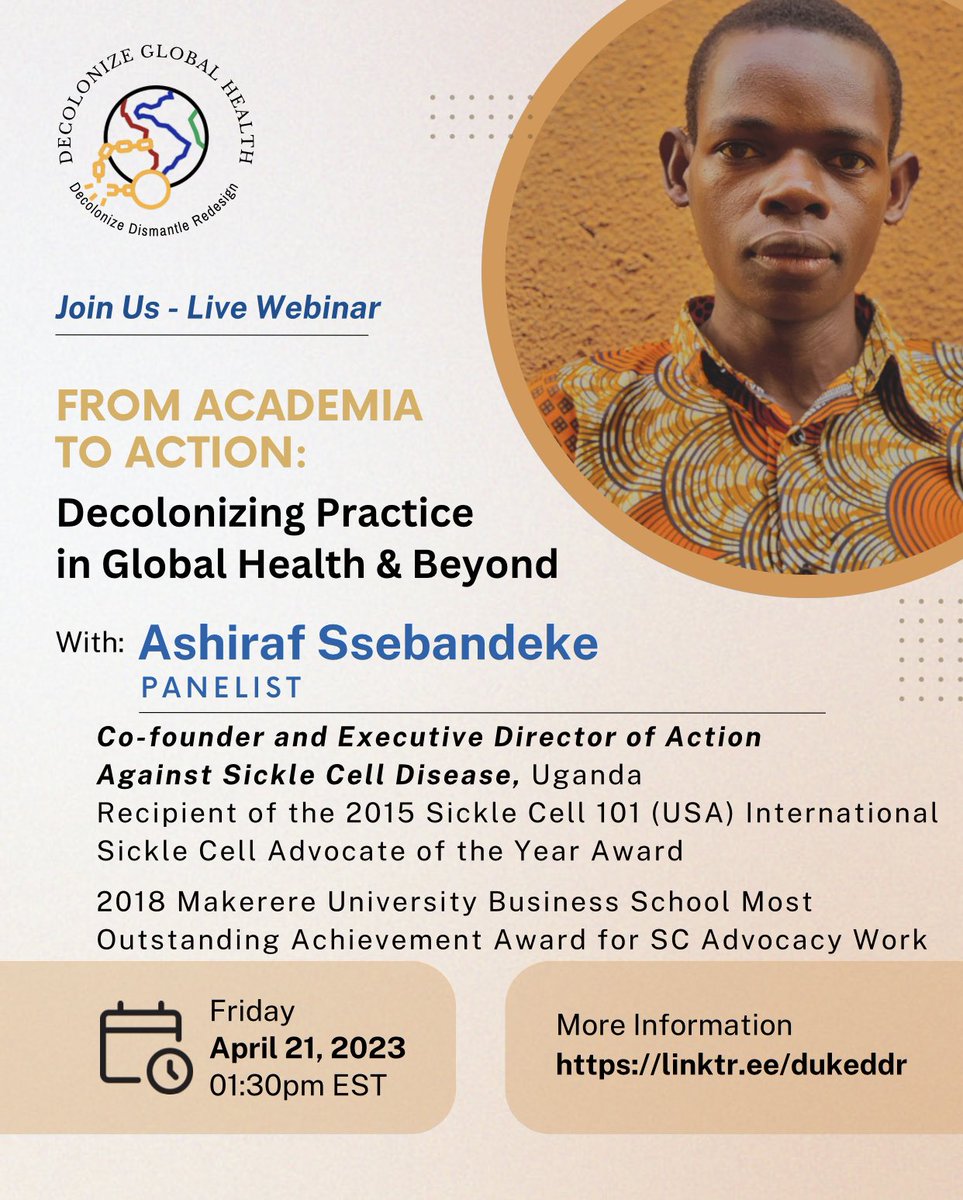 DECOLONIZE GLOBAL HEALTH
Decolonize Dismantle Redesign

Join Us - Live Webinar

FROM ACADEMIA TO ACTION:
Decolonizing Practice in Global Health & Beyond

With: Ashiraf Ssebandeke
PANELIST

Co-founder and Executive Director of Action Against Sickle Cell Disease, Uganda
Recipient of the 2015 Sickle Cell 101 (USA) International Sickle Cell Advocate of the Year Award

2018 Makerere University Business School Most Outstanding Achievement Award for SC Advocacy Work

Friday
April 21, 2023
01:30pm EST

More Information
https://linktr.ee/dukeddr